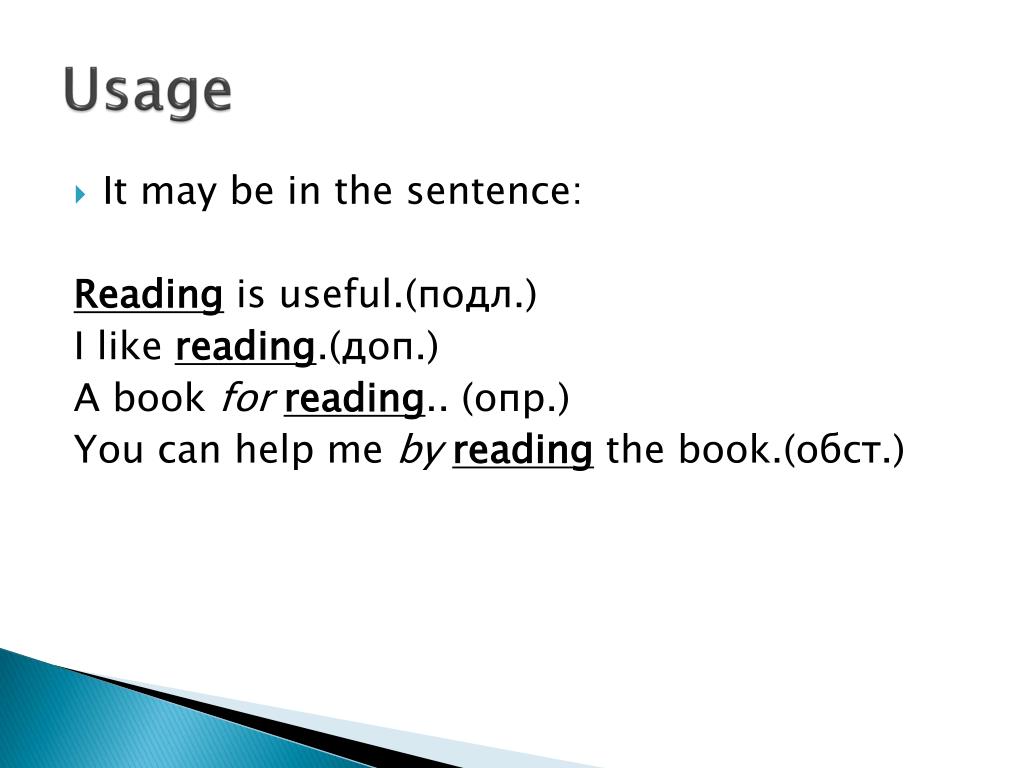 Usage

It may be in the sentence:

Reading is useful.(подл.)
I like reading.(доп.)
A book for reading.. (опр.)
You can help me by reading the book.(обст.)